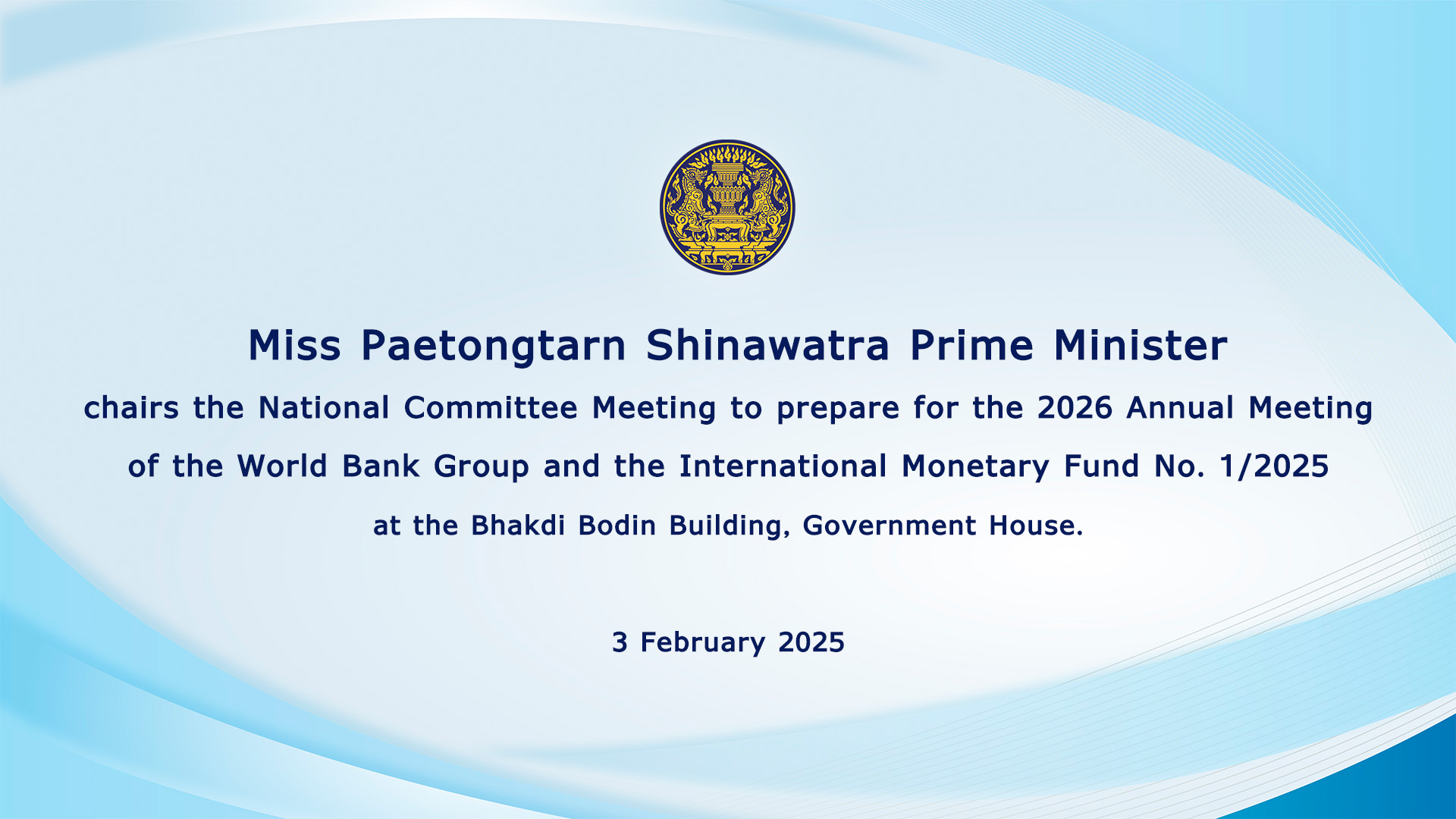 Miss Paetongtarn Shinawatra Prime Minister

chairs the National Committee Meeting to prepare for the 2026 Annual Meeting of the World Bank Group and the International Monetary Fund No. 1/2025 at the Bhakdi Bodin Building, Government House.

3 February 2025